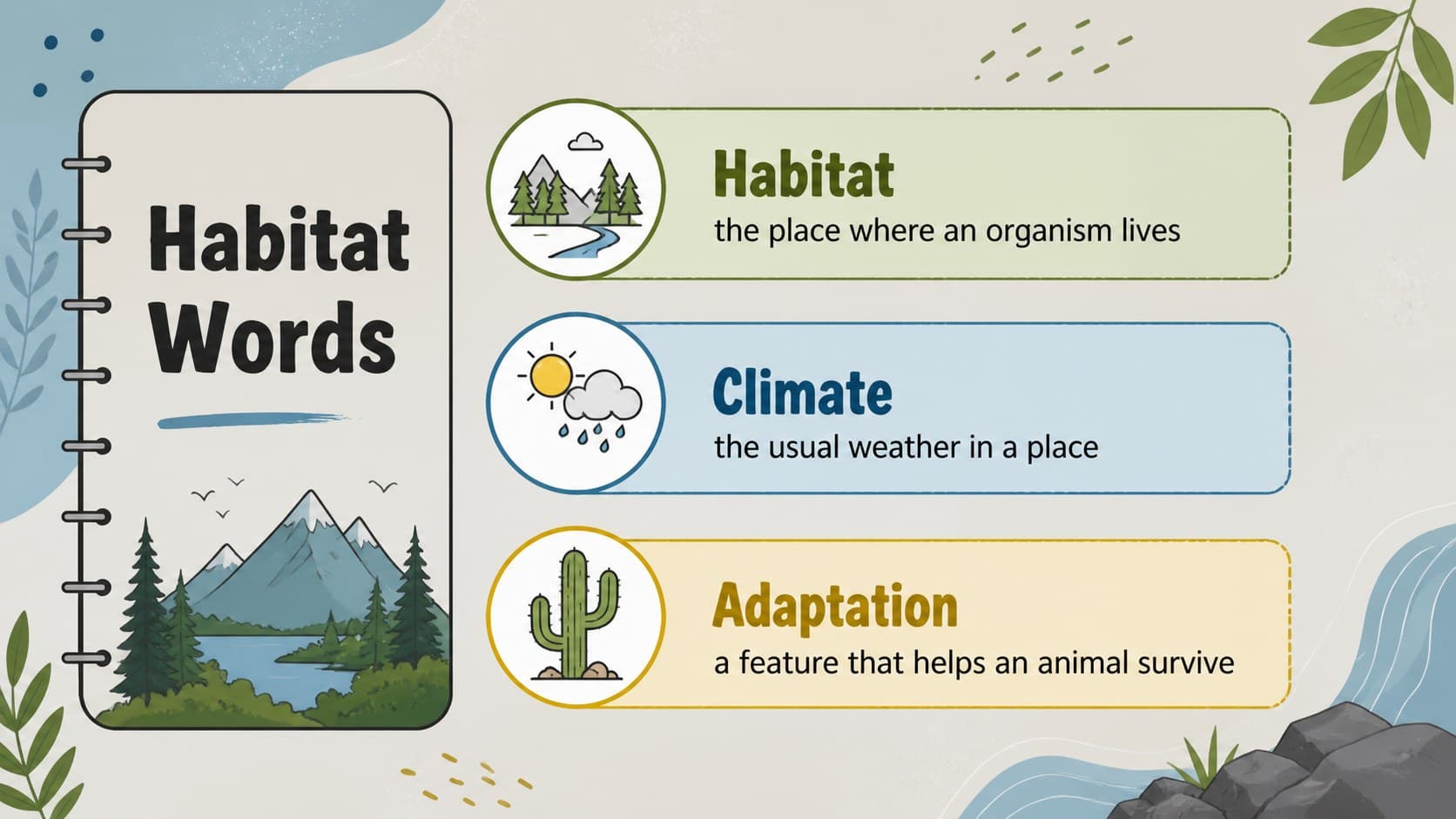 Habitat Words

Habitat
the place where an organism lives

Climate
the usual weather in a place

Adaptation
a feature that helps an animal survive